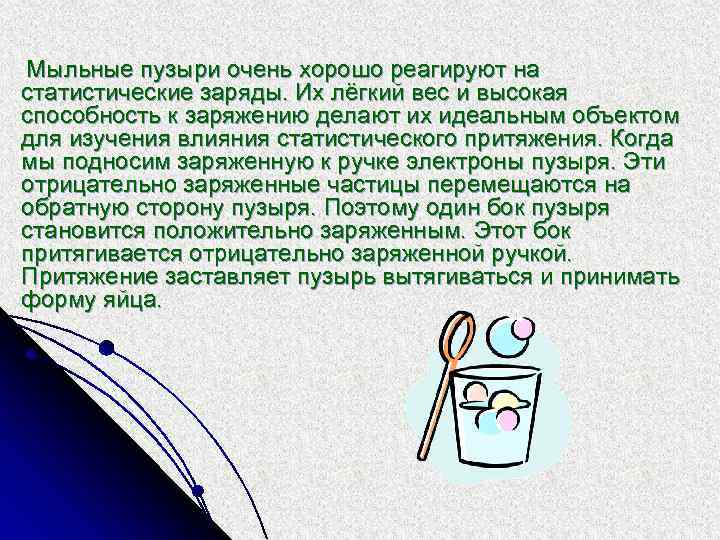 Мыльные пузыри очень хорошо реагируют на статистические заряды. Их лёгкий вес и высокая способность к заряжению делают их идеальным объектом для изучения влияния статистического притяжения. Когда мы подносим заряженную к ручке электроны пузыря. Эти отрицательно заряженные частицы перемещаются на обратную сторону пузыря. Поэтому один бок пузыря становится положительно заряженным. Этот бок притягивается отрицательно заряженной ручкой. Притяжение заставляет пузырь вытягиваться и принимать форму яйца.